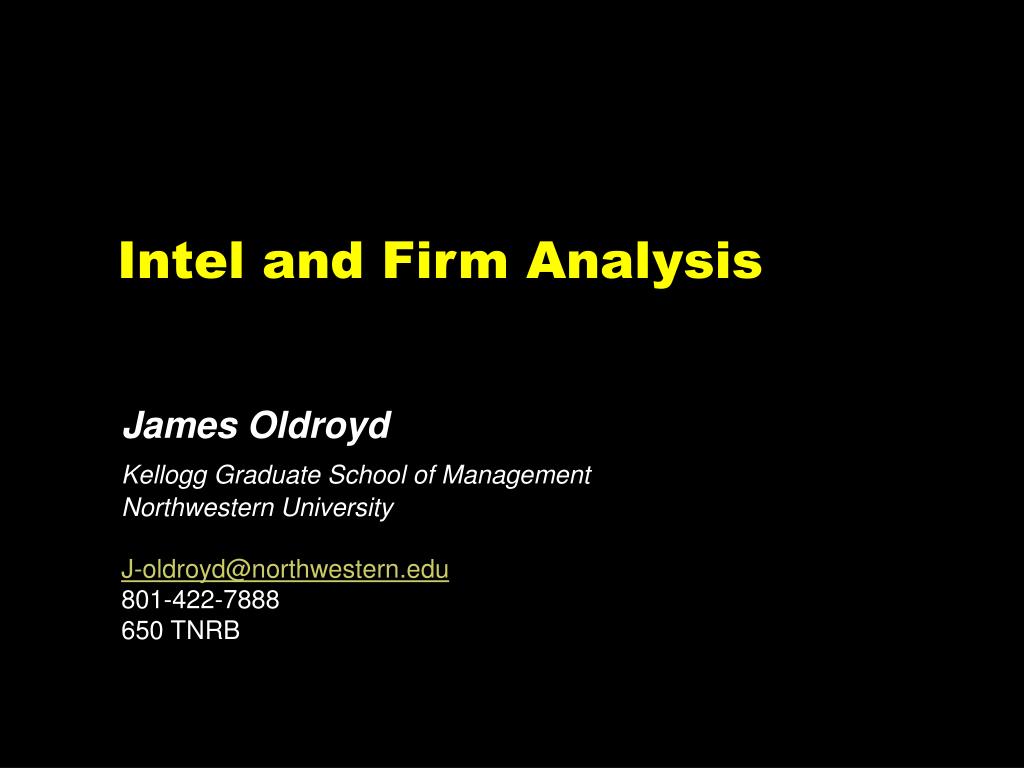 Intel and Firm Analysis

James Oldroyd

Kellogg Graduate School of Management
Northwestern University

J-oldroyd@northwestern.edu
801-422-7888
650 TNRB